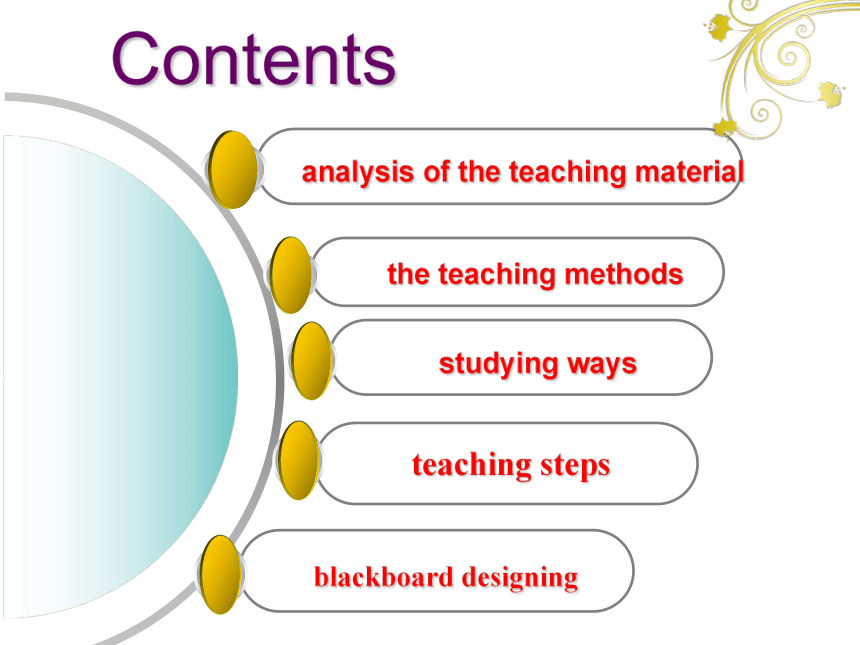 Contents

analysis of the teaching material

the teaching methods

studying ways

teaching steps

blackboard designing